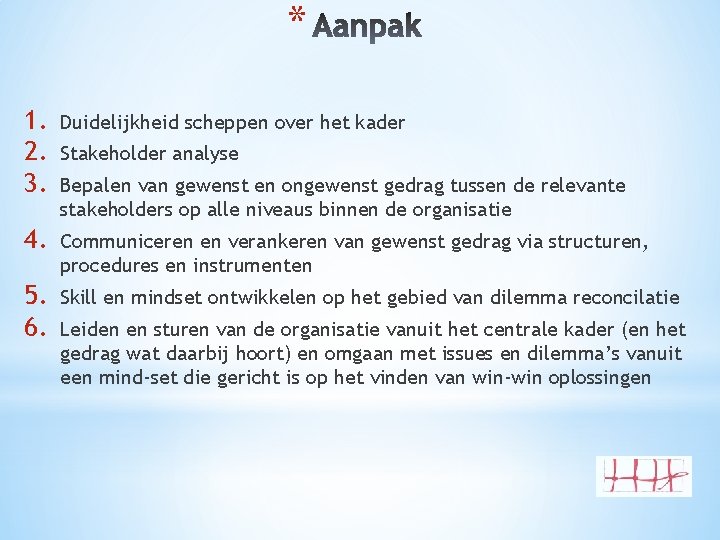 * Aanpak

1. Duidelijkheid scheppen over het kader
2. Stakeholder analyse
3. Bepalen van gewenst en ongewenst gedrag tussen de relevante stakeholders op alle niveaus binnen de organisatie
4. Communiceren en verankeren van gewenst gedrag via structuren, procedures en instrumenten
5. Skill en mindset ontwikkelen op het gebied van dilemma reconcilatie
6. Leiden en sturen van de organisatie vanuit het centrale kader (en het gedrag wat daarbij hoort) en omgaan met issues en dilemma's vanuit een mind-set die gericht is op het vinden van win-win oplossingen